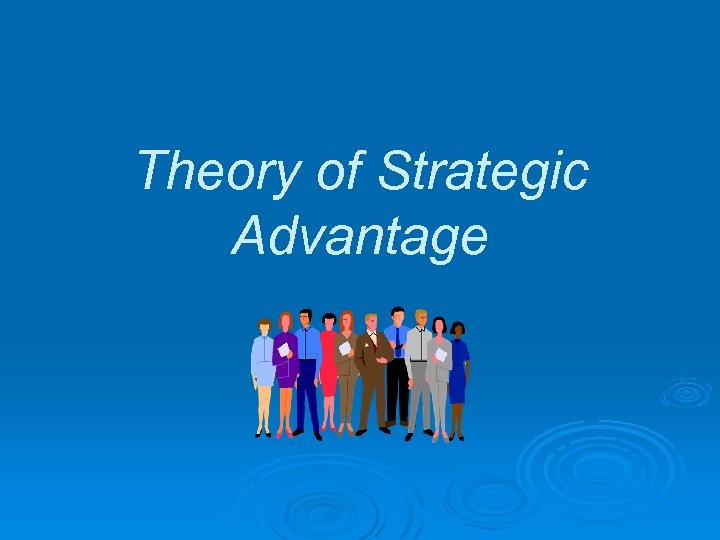 Theory of Strategic Advantage